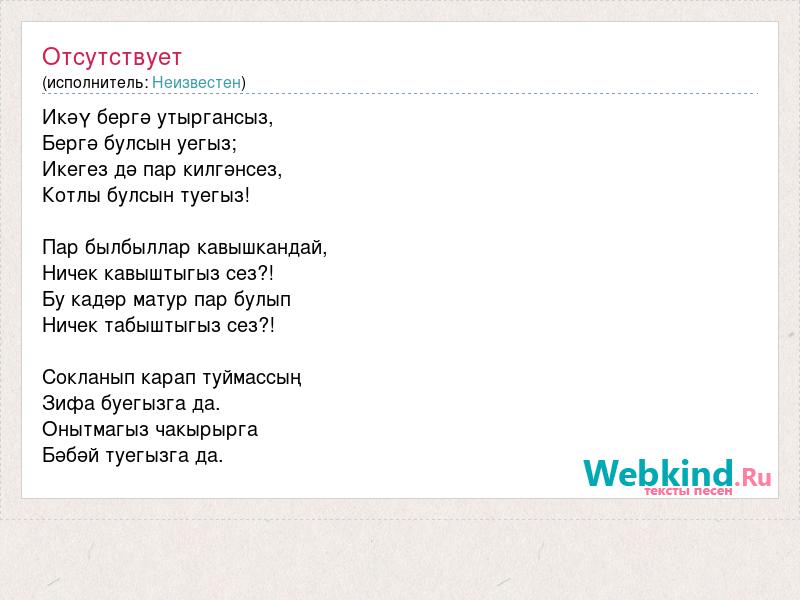 Отсутствует
(исполнитель: Неизвестен)

Икәү бергә утыргансыз,
Бергә булсын уегыз;
Икегез дә пар килгәнсез,
Котлы булсын туегыз!

Пар былбыллар кавышкандай,
Ничек кавыштыгыз сез?!
Бу кадәр матур пар булып
Ничек табыштыгыз сез?!

Сокланып карап туймассың
Зифа буегызга да.
Онытмагыз чакырырга
Бәбәй туегызга да.

Webkind.Ru
тексты песен